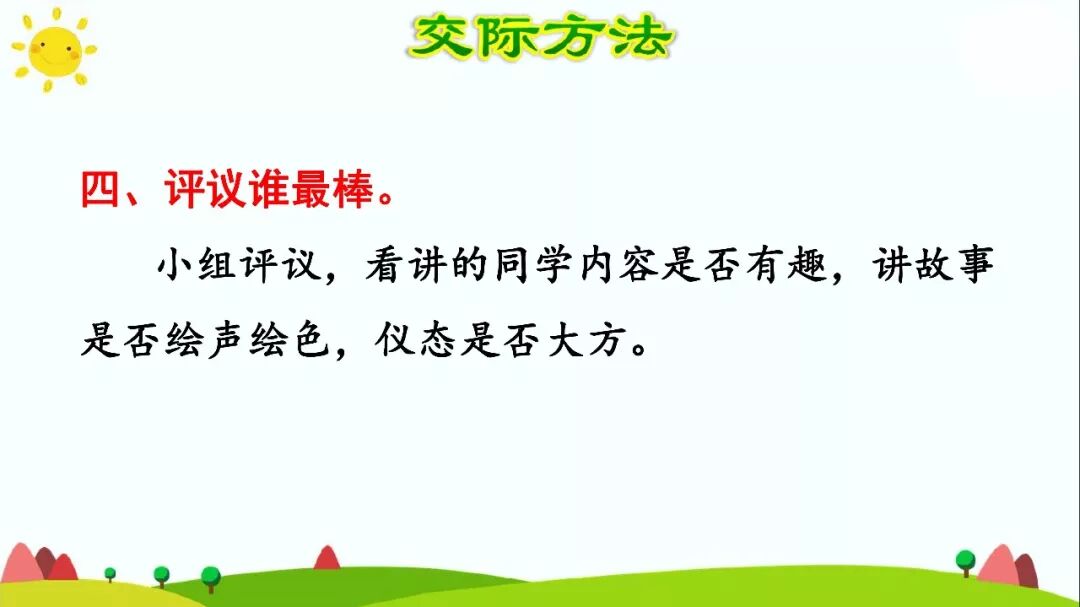 交际方法

四、评议谁最棒。

小组评议，看讲的同学内容是否有趣，讲故事是否绘声绘色，仪态是否大方。